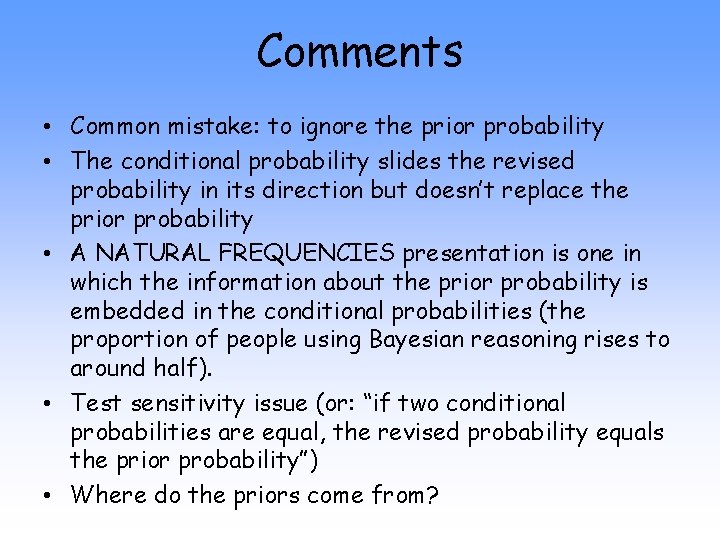 Comments

• Common mistake: to ignore the prior probability

• The conditional probability slides the revised probability in its direction but doesn't replace the prior probability

• A NATURAL FREQUENCIES presentation is one in which the information about the prior probability is embedded in the conditional probabilities (the proportion of people using Bayesian reasoning rises to around half).

• Test sensitivity issue (or: "if two conditional probabilities are equal, the revised probability equals the prior probability")

• Where do the priors come from?